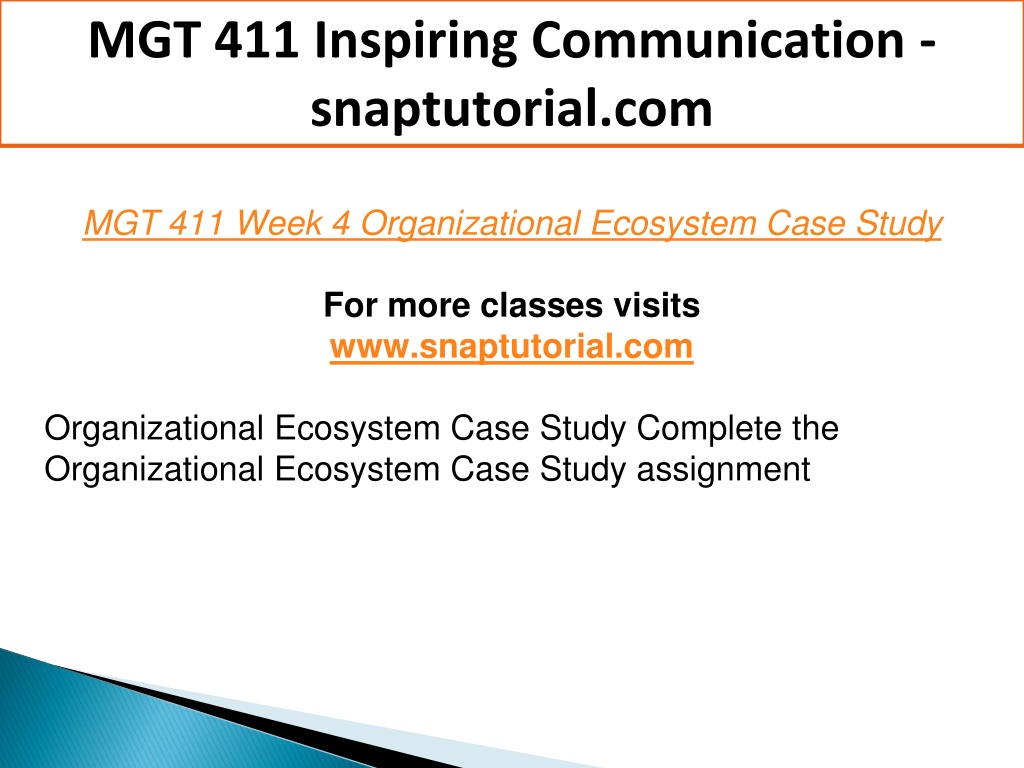 MGT 411 Inspiring Communication - snaptutorial.com

MGT 411 Week 4 Organizational Ecosystem Case Study

For more classes visits
www.snaptutorial.com

Organizational Ecosystem Case Study Complete the Organizational Ecosystem Case Study assignment